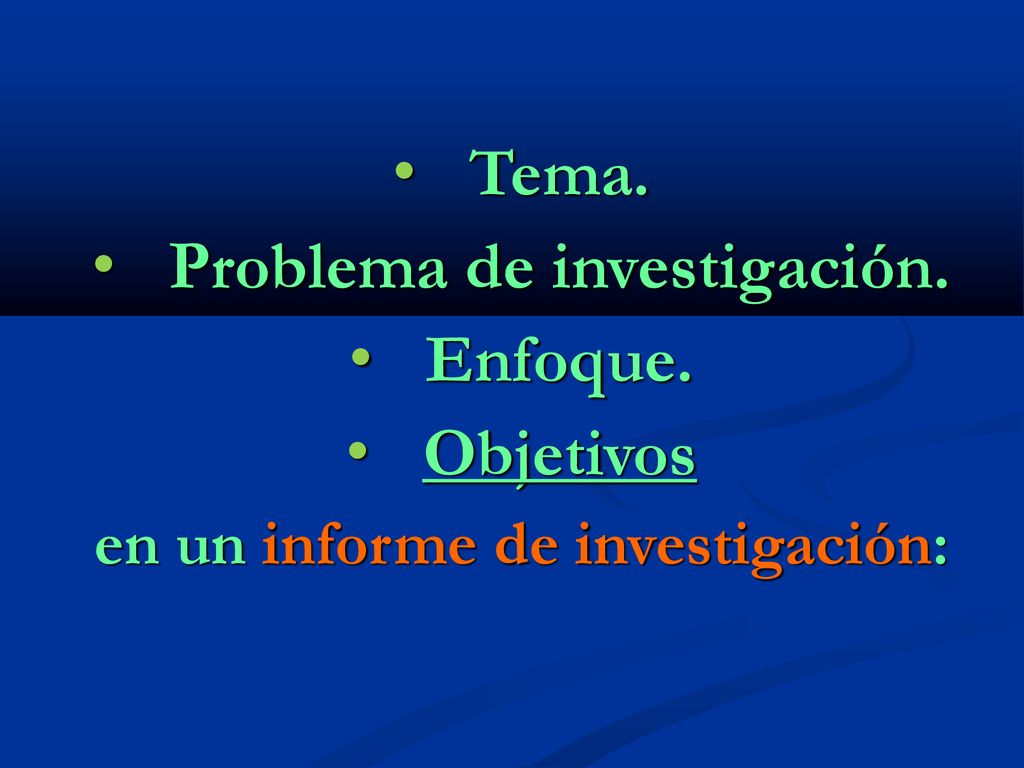 • Tema.
• Problema de investigación.
• Enfoque.
• Objetivos
en un informe de investigación: